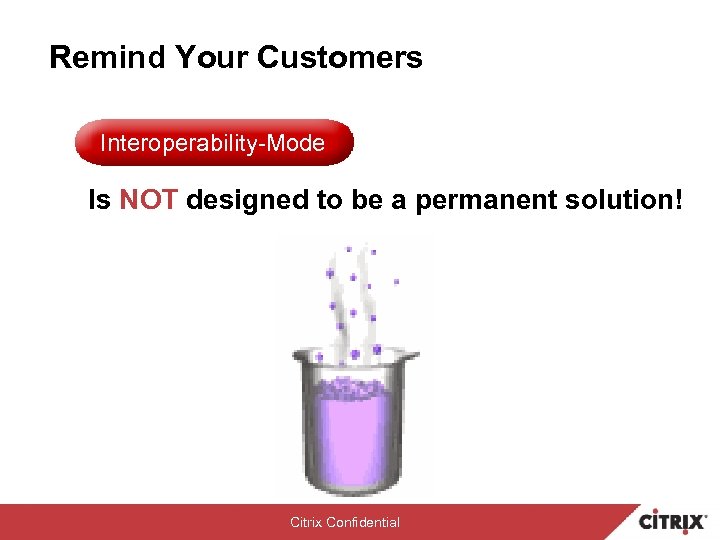 Remind Your Customers

Interoperability-Mode

Is NOT designed to be a permanent solution!

Citrix Confidential

CITRIX